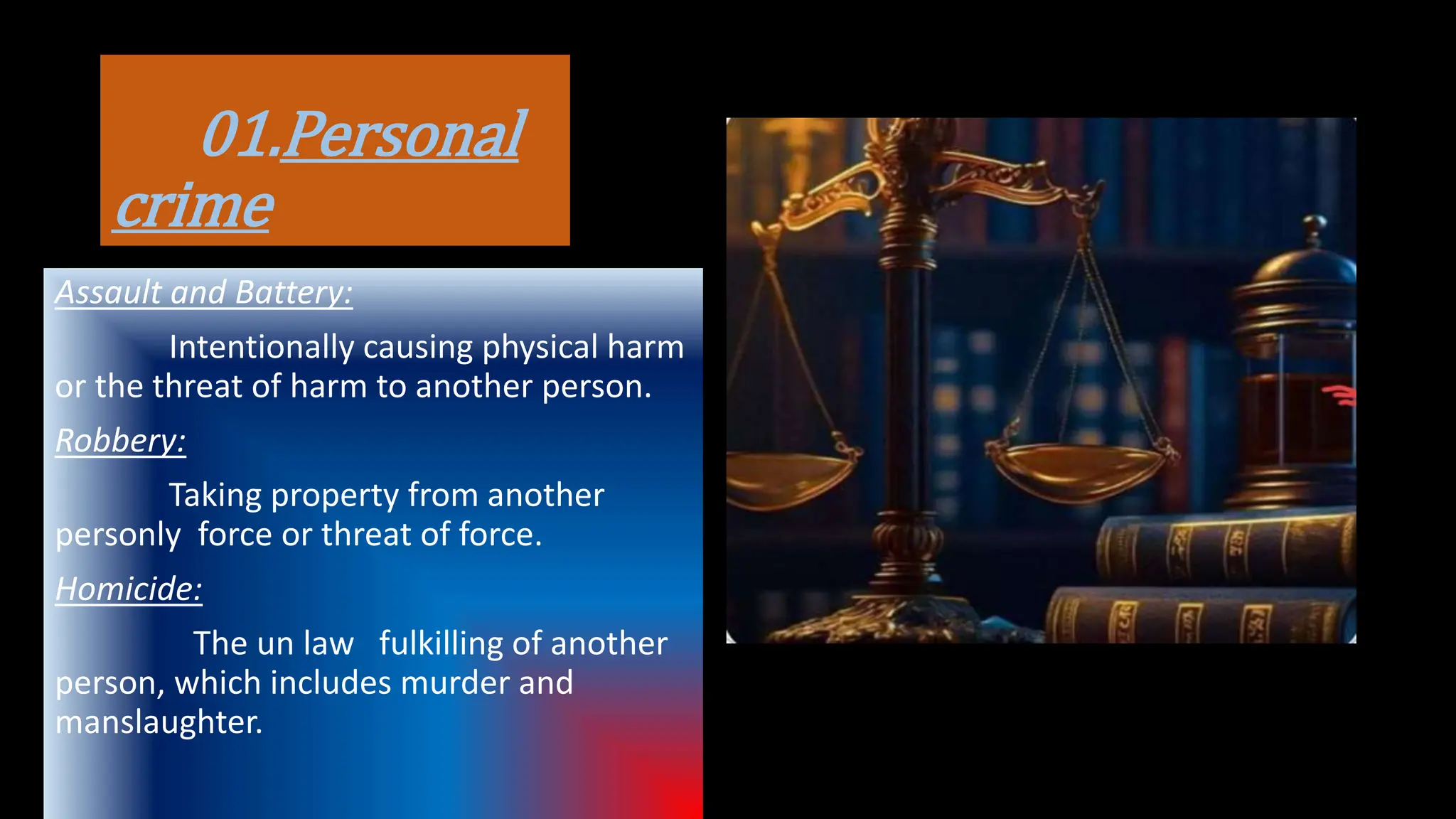 01.Personal crime

Assault and Battery:

Intentionally causing physical harm or the threat of harm to another person.

Robbery:

Taking property from another personly force or threat of force.

Homicide:

The un law fulkilling of another person, which includes murder and manslaughter.